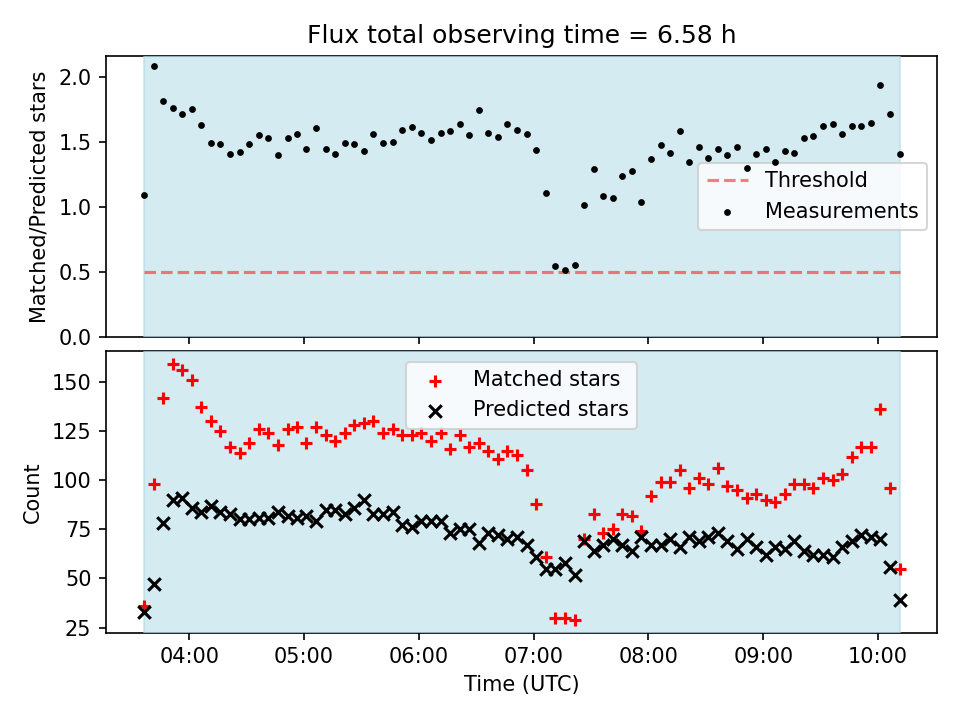 Flux total observing time = 6.58 h

Matched/Predicted stars

2.0
1.5
1.0
0.5
0.0

Threshold
Measurements

Count

150
125
100
75
50
25

Matched stars
Predicted stars

04:00
05:00
06:00
07:00
08:00
09:00
10:00

Time (UTC)